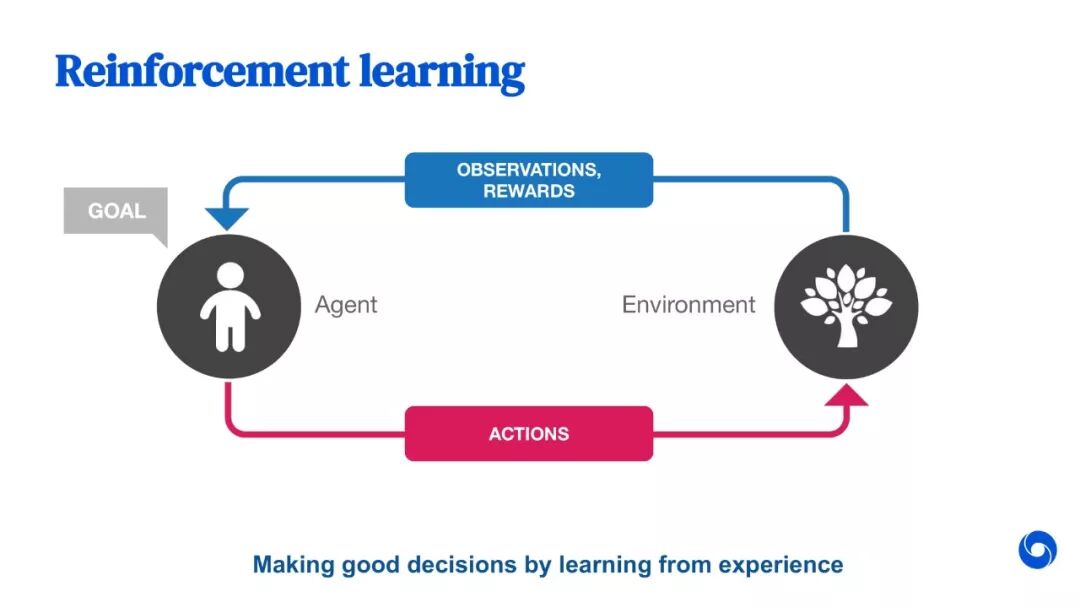 Reinforcement learning

OBSERVATIONS, REWARDS

GOAL

Agent

Environment

ACTIONS

Making good decisions by learning from experience